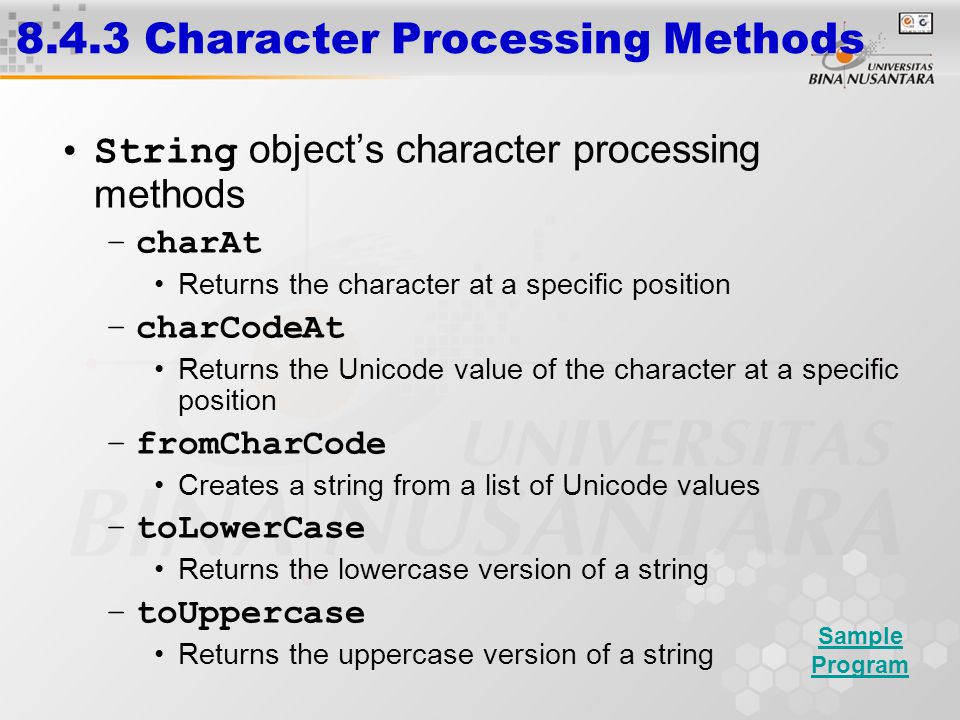 8.4.3 Character Processing Methods

UNIVERSITAS BINA NUSANTARA

• String object's character processing methods
– charAt
• Returns the character at a specific position
– charCodeAt
• Returns the Unicode value of the character at a specific position
– fromCharCode
• Creates a string from a list of Unicode values
– toLowerCase
• Returns the lowercase version of a string
– toUppercase
• Returns the uppercase version of a string

Sample Program

UNIVERSITAS BINA NUSANTARA